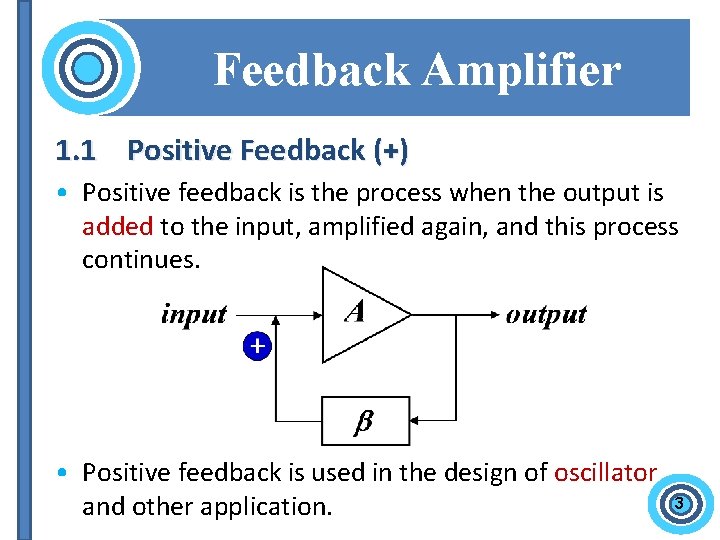 Feedback Amplifier

1.1 Positive Feedback (+)

• Positive feedback is the process when the output is added to the input, amplified again, and this process continues.

input
+
$A$
output
$\beta$

• Positive feedback is used in the design of oscillator and other application.

3